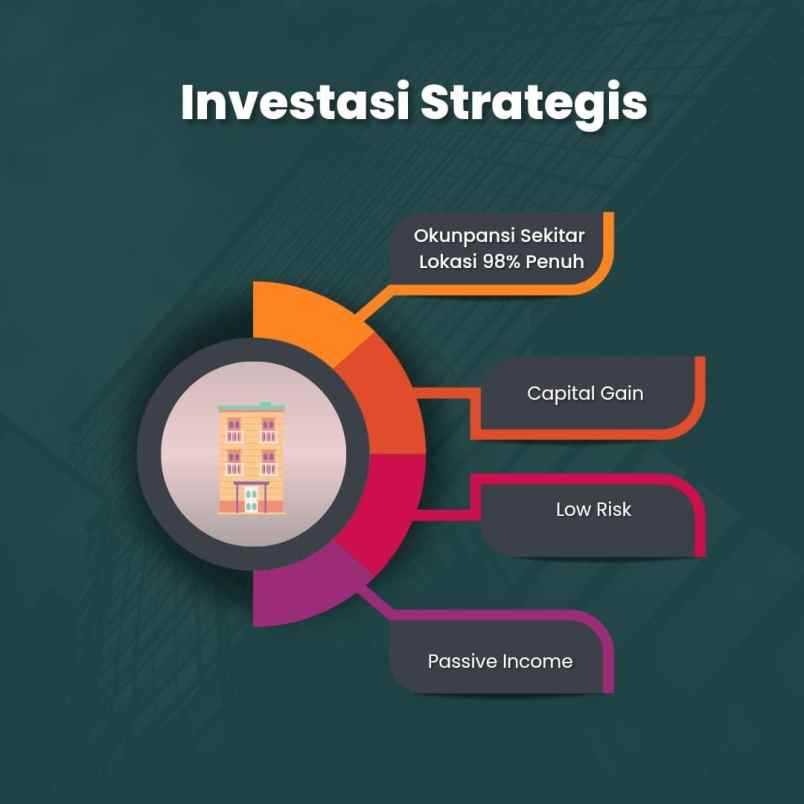 Investasi Strategis

Okunpansi Sekitar Lokasi 98% Penuh

Capital Gain

Low Risk

Passive Income